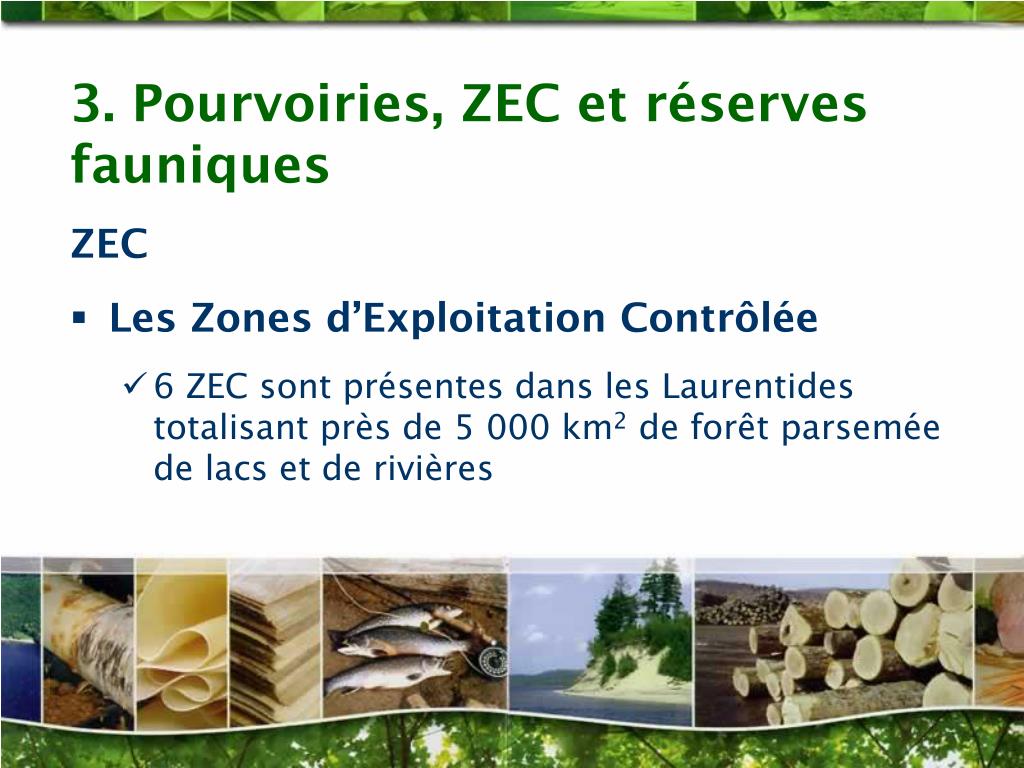 3. Pourvoiries, ZEC et réserves fauniques

ZEC

▪ Les Zones d'Exploitation Contrôlée

✓ 6 ZEC sont présentes dans les Laurentides totalisant près de 5 000 km$^2$ de forêt parsemée de lacs et de rivières